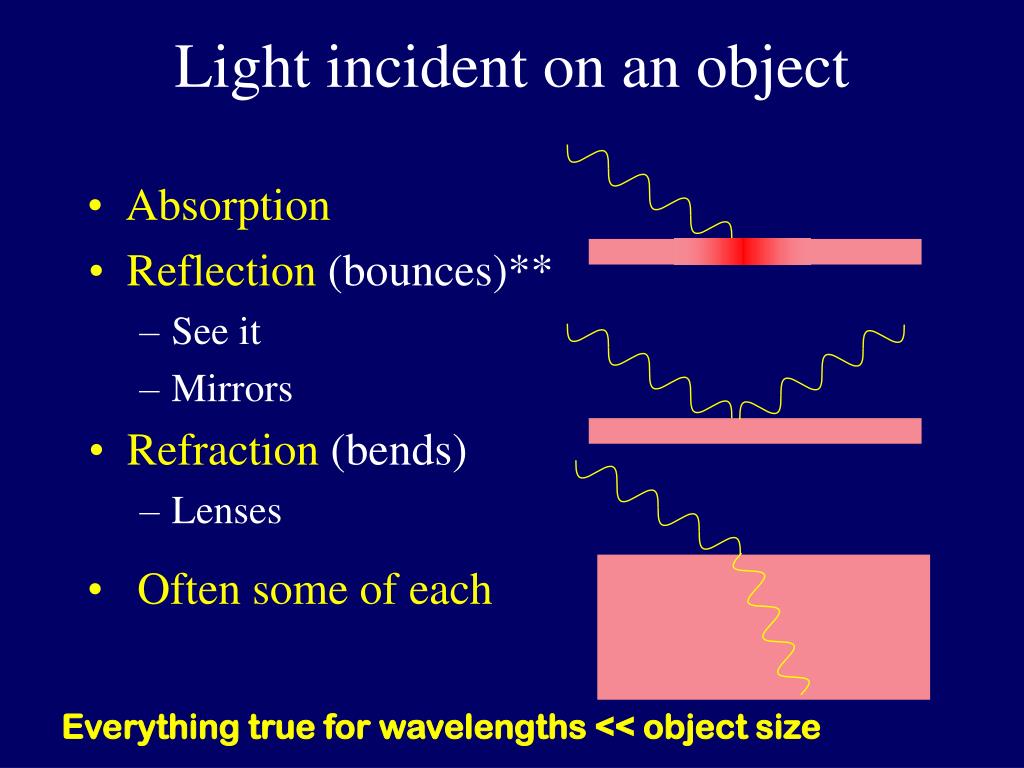 Light incident on an object

• Absorption
• Reflection (bounces)**
 – See it
 – Mirrors
• Refraction (bends)
 – Lenses
• Often some of each

Everything true for wavelengths << object size